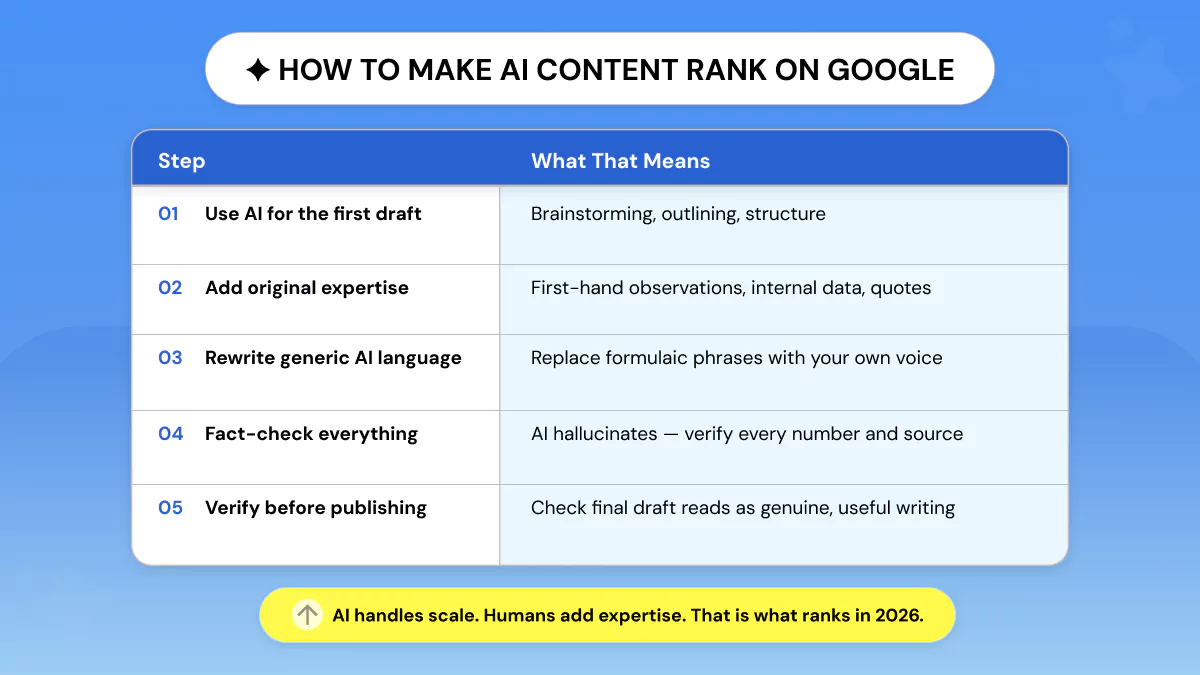 ✦ HOW TO MAKE AI CONTENT RANK ON GOOGLE

| Step | What That Means |
|---|---|
| 01 Use AI for the first draft | Brainstorming, outlining, structure |
| 02 Add original expertise | First-hand observations, internal data, quotes |
| 03 Rewrite generic AI language | Replace formulaic phrases with your own voice |
| 04 Fact-check everything | AI hallucinates — verify every number and source |
| 05 Verify before publishing | Check final draft reads as genuine, useful writing |

AI handles scale. Humans add expertise. That is what ranks in 2026.